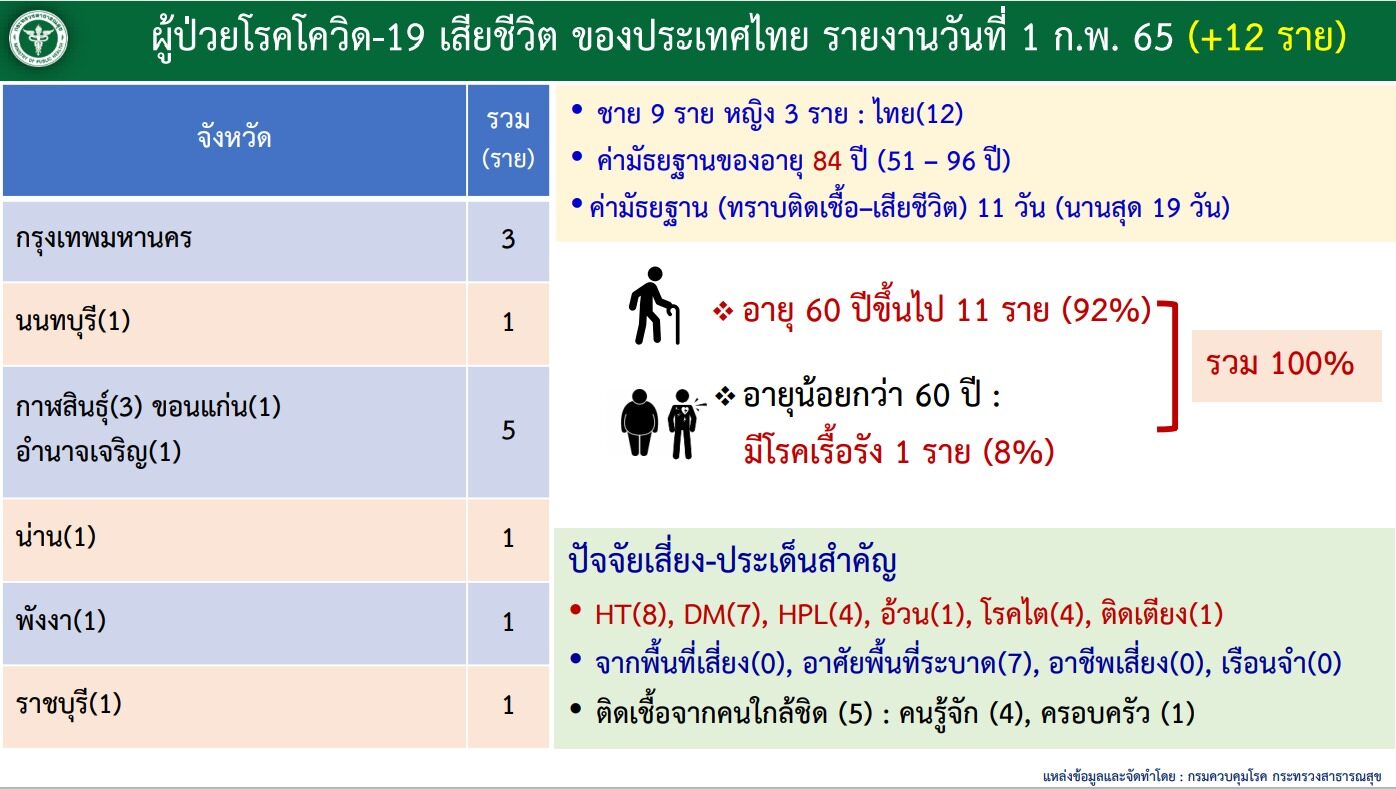 ผู้ป่วยโรคโควิด-19 เสียชีวิต ของประเทศไทย รายงานวันที่ 1 ก.พ. 65 (+12 ราย)

| จังหวัด | รวม (ราย) |
|---|---|
| กรุงเทพมหานคร | 3 |
| นนทบุรี(1) | 1 |
| กาฬสินธุ์(3) ขอนแก่น(1) อำนาจเจริญ(1) | 5 |
| น่าน(1) | 1 |
| พังงา(1) | 1 |
| ราชบุรี(1) | 1 |

• ชาย 9 ราย หญิง 3 ราย : ไทย(12)
• ค่ามัธยฐานของอายุ 84 ปี (51 – 96 ปี)
• ค่ามัธยฐาน (ทราบติดเชื้อ–เสียชีวิต) 11 วัน (นานสุด 19 วัน)

❖ อายุ 60 ปีขึ้นไป 11 ราย (92%)
❖ อายุน้อยกว่า 60 ปี : มีโรคเรื้อรัง 1 ราย (8%)
รวม 100%

ปัจจัยเสี่ยง-ประเด็นสำคัญ
• HT(8), DM(7), HPL(4), อ้วน(1), โรคไต(4), ติดเตียง(1)
• จากพื้นที่เสี่ยง(0), อาศัยพื้นที่ระบาด(7), อาชีพเสี่ยง(0), เรือนจำ(0)
• ติดเชื้อจากคนใกล้ชิด (5) : คนรู้จัก (4), ครอบครัว (1)

แหล่งข้อมูลและจัดทำโดย : กรมควบคุมโรค กระทรวงสาธารณสุข